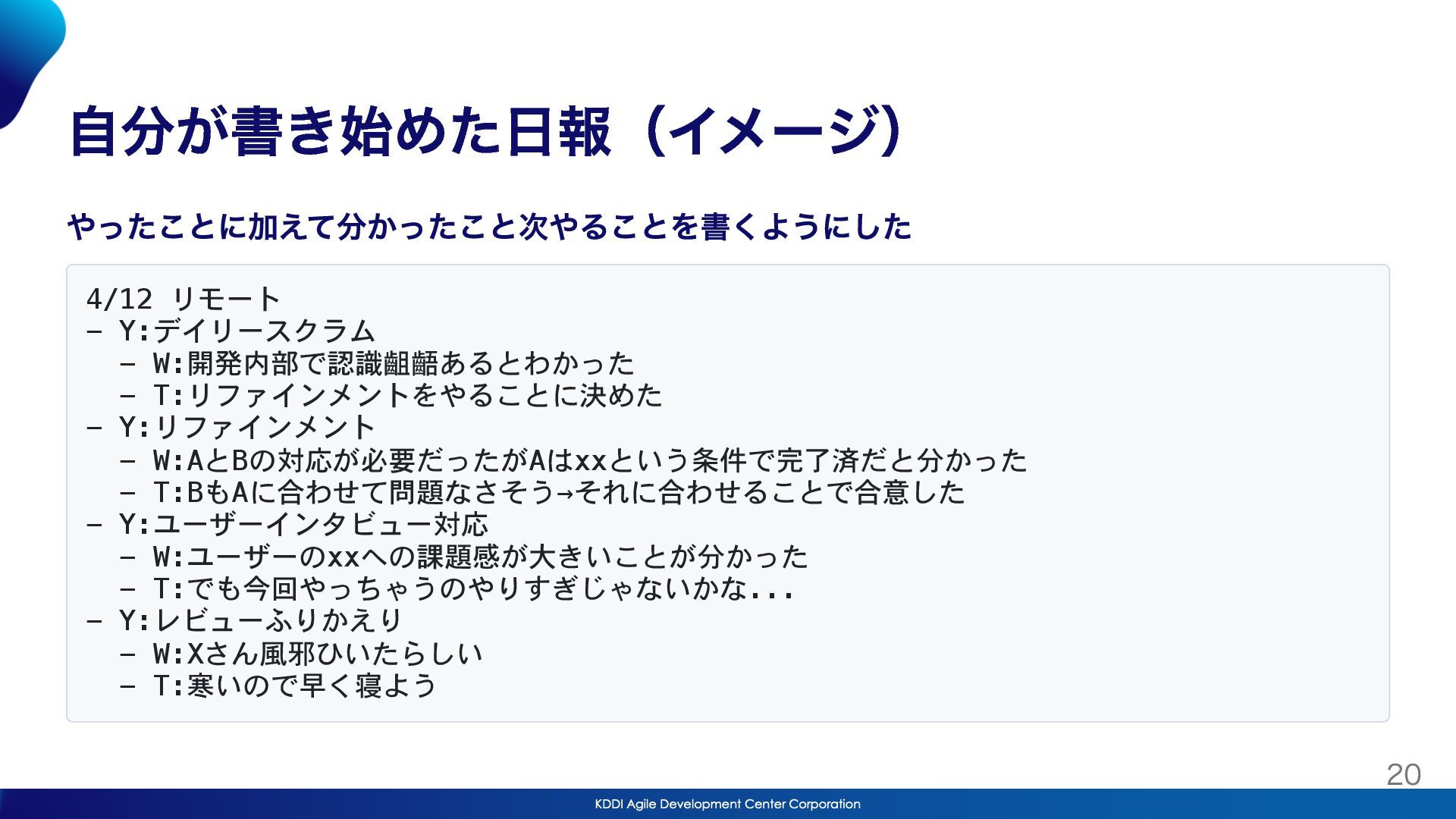 自分が書き始めた日報（イメージ）

やったことに加えて分かったこと次やることを書くようにした

4/12 リモート
- Y:デイリースクラム
  - W:開発内部で認識齟齬あるとわかった
  - T:リファインメントをやることに決めた
- Y:リファインメント
  - W:AとBの対応が必要だったがAはxxという条件で完了済だと分かった
  - T:BもAに合わせて問題なさそう→それに合わせることで合意した
- Y:ユーザーインタビュー対応
  - W:ユーザーのxxへの課題感が大きいことが分かった
  - T:でも今回やっちゃうのやりすぎじゃないかな...
- Y:レビューふりかえり
  - W:Xさん風邪ひいたらしい
  - T:寒いので早く寝よう

20

KDDI Agile Development Center Corporation